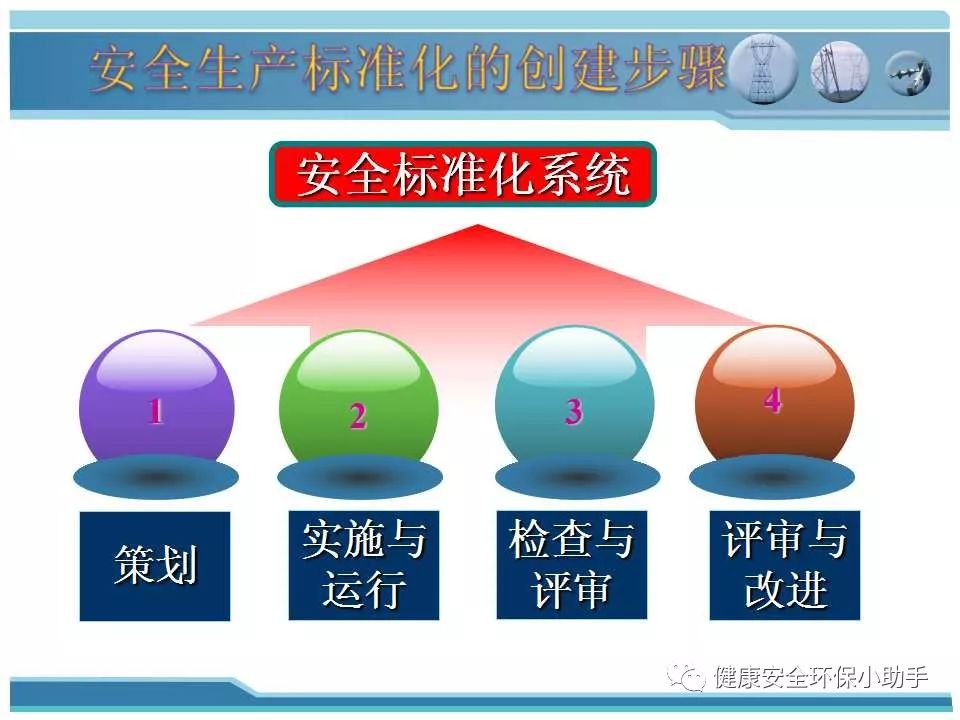 安全生产标准化的创建步骤

安全标准化系统

1

2

3

4

策划

实施与运行

检查与评审

评审与改进

健康安全环保小助手